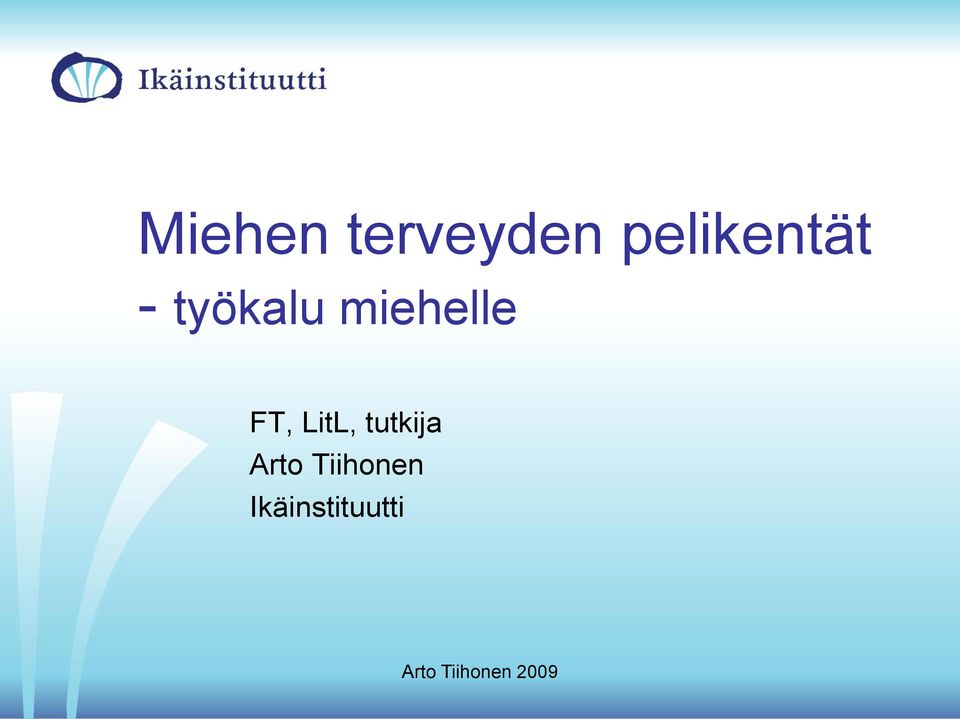 Ikäinstituutti

Miehen terveyden pelikentät
- työkalu miehelle

FT, LitL, tutkija
Arto Tiihonen
Ikäinstituutti

Arto Tiihonen 2009